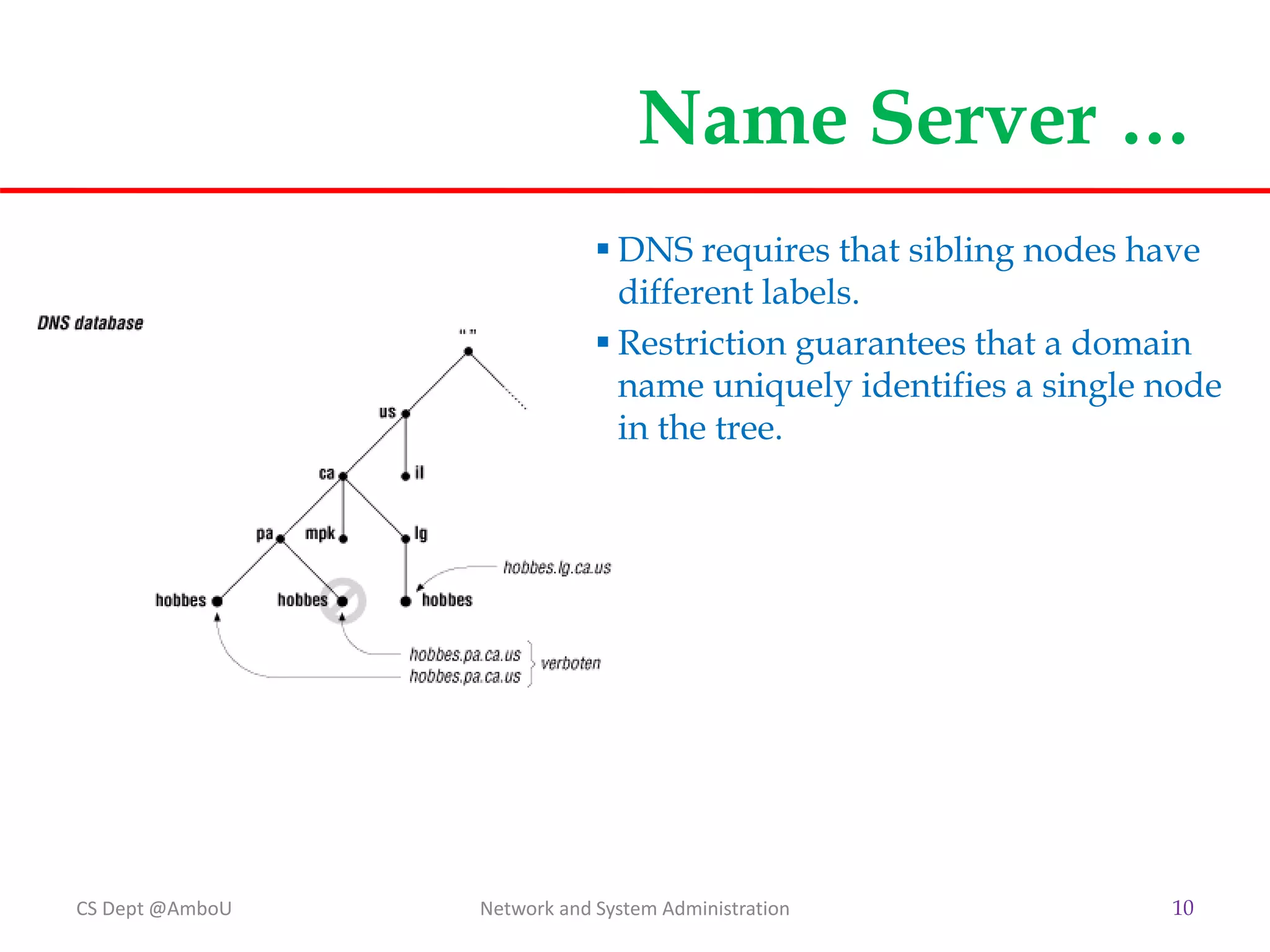 Name Server …

DNS database

" "

us

ca

il

pa

mpk

lg

hobbes.lg.ca.us

hobbes

hobbes

hobbes

hobbes.pa.ca.us

hobbes.pa.ca.us

verboten

▪ DNS requires that sibling nodes have different labels.

▪ Restriction guarantees that a domain name uniquely identifies a single node in the tree.

CS Dept @AmboU

Network and System Administration

10